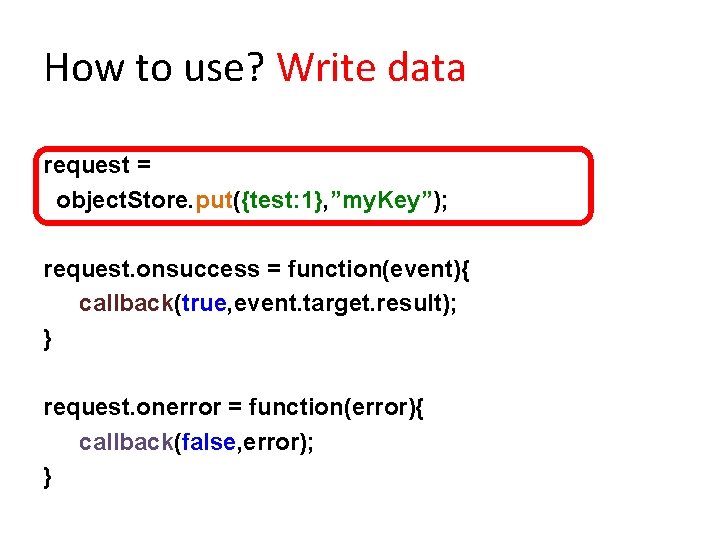 How to use? Write data

request =
objectStore.put({test:1},”myKey”);

request.onsuccess = function(event){
callback(true,event.target.result);
}

request.onerror = function(error){
callback(false,error);
}